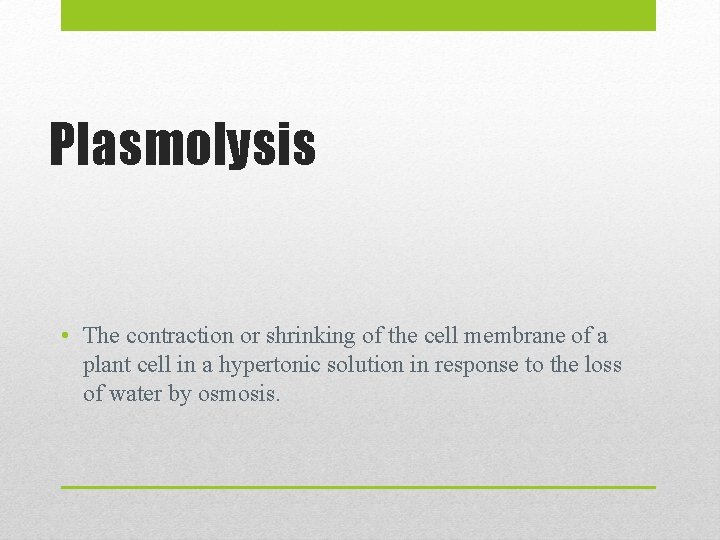 Plasmolysis

• The contraction or shrinking of the cell membrane of a plant cell in a hypertonic solution in response to the loss of water by osmosis.